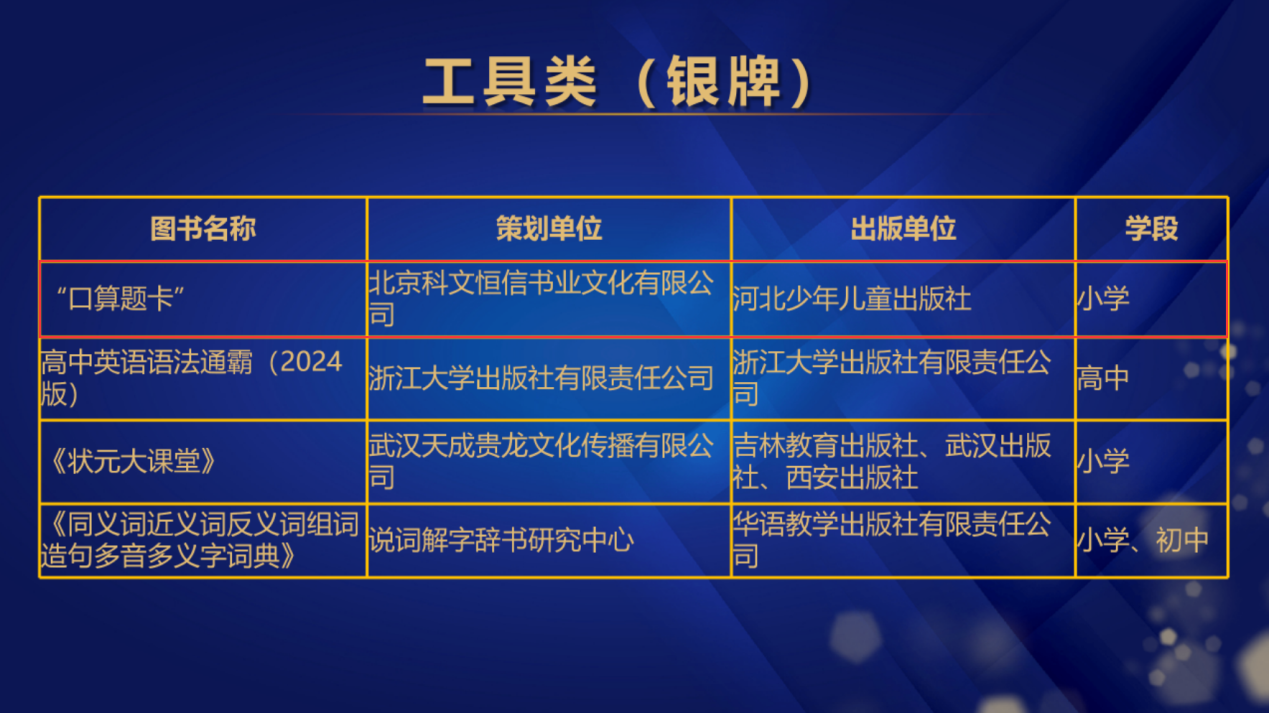 工具类（银牌）

| 图书名称 | 策划单位 | 出版单位 | 学段 |
|---|---|---|---|
| “口算题卡” | 北京科文恒信书业文化有限公司 | 河北少年儿童出版社 | 小学 |
| 高中英语语法通霸（2024版） | 浙江大学出版社有限责任公司 | 浙江大学出版社有限责任公司 | 高中 |
| 《状元大课堂》 | 武汉天成贵龙文化传播有限公司 | 吉林教育出版社、武汉出版社、西安出版社 | 小学 |
| 《同义词近义词反义词组词造句多音多义字词典》 | 说词解字辞书研究中心 | 华语教学出版社有限责任公司 | 小学、初中 |